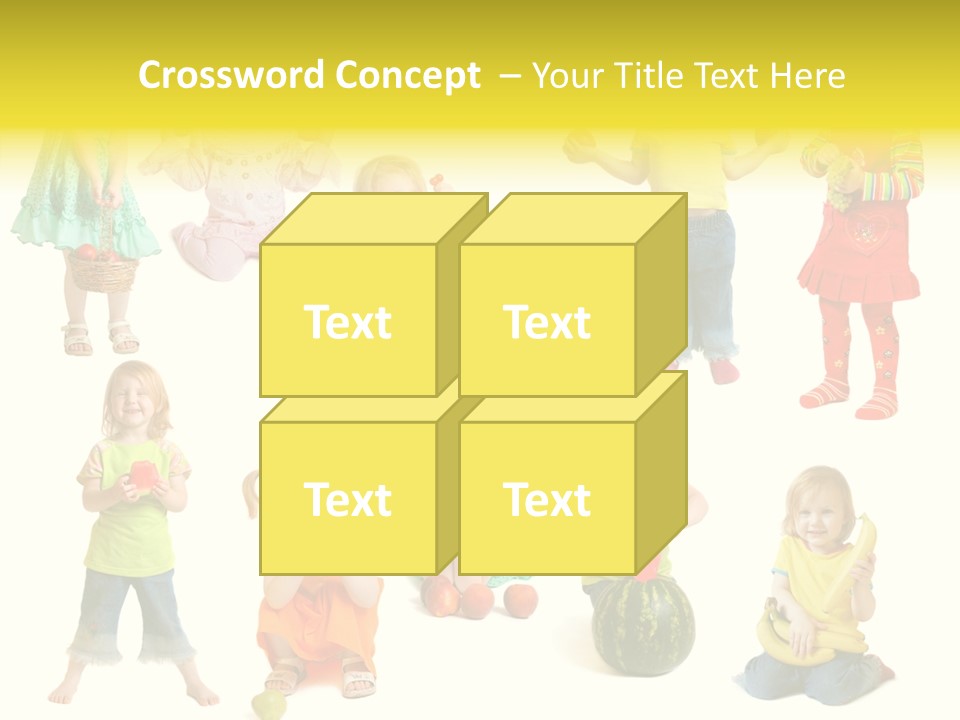 Crossword Concept – Your Title Text Here

Text

Text

Text

Text